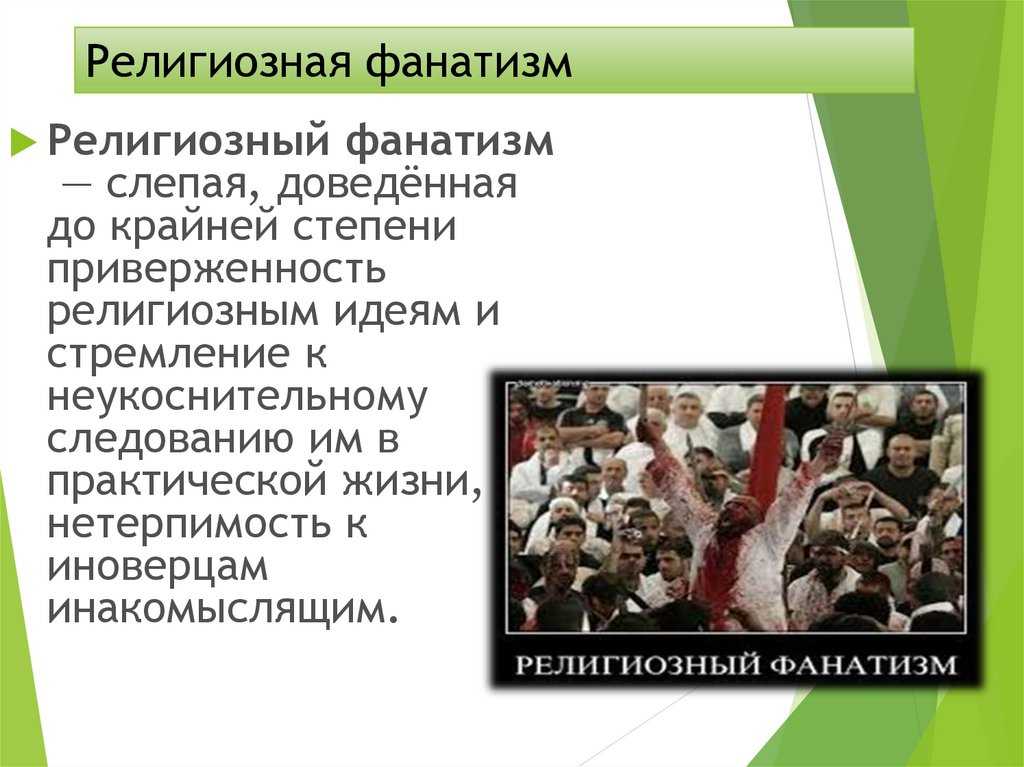 Религиозная фанатизм

Религиозный фанатизм — слепая, доведённая до крайней степени приверженность религиозным идеям и стремление к неукоснительному следованию им в практической жизни, нетерпимость к иноверцам инакомыслящим.

РЕЛИГИОЗНЫЙ ФАНАТИЗМ